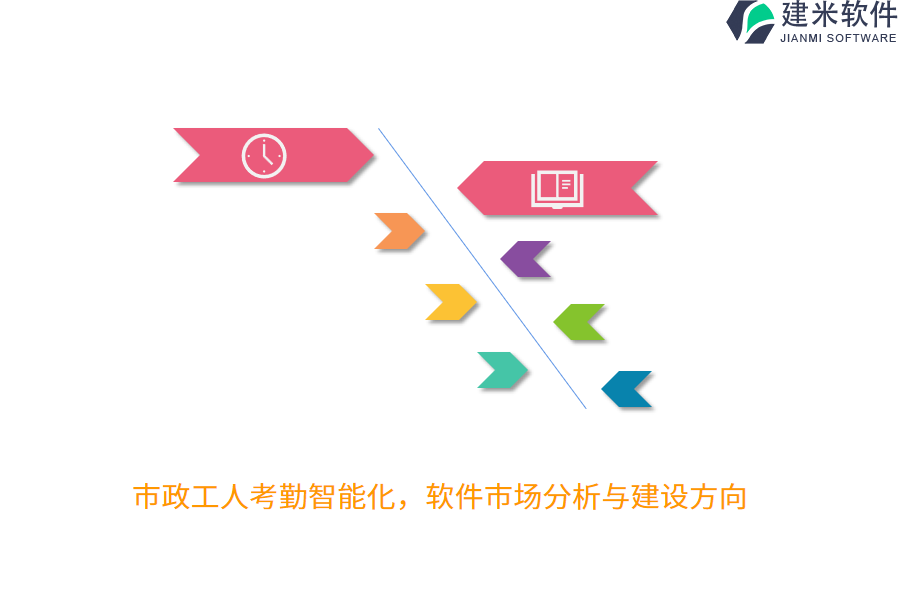 建米软件
JIANMI SOFTWARE

市政工人考勤智能化，软件市场分析与建设方向